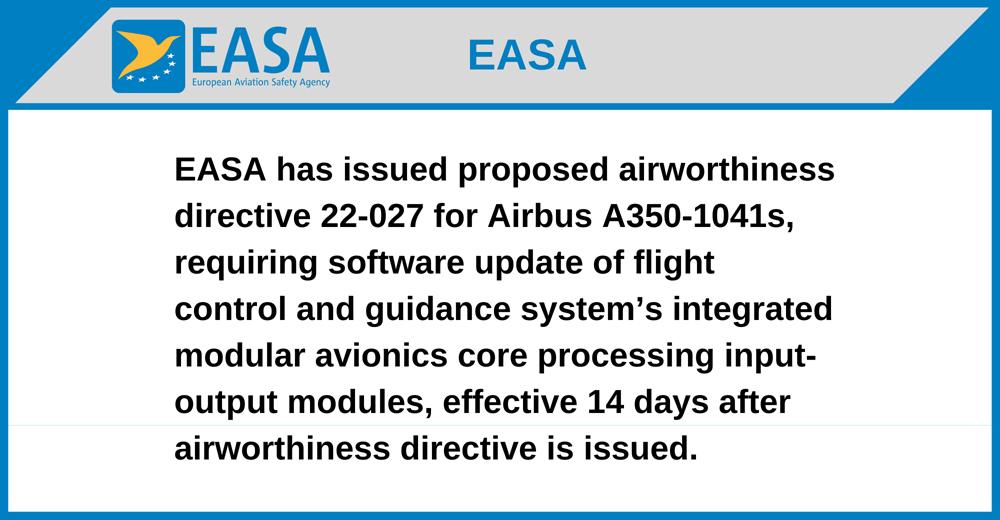 EASA
European Aviation Safety Agency

EASA

EASA has issued proposed airworthiness directive 22-027 for Airbus A350-1041s, requiring software update of flight control and guidance system's integrated modular avionics core processing input-output modules, effective 14 days after airworthiness directive is issued.